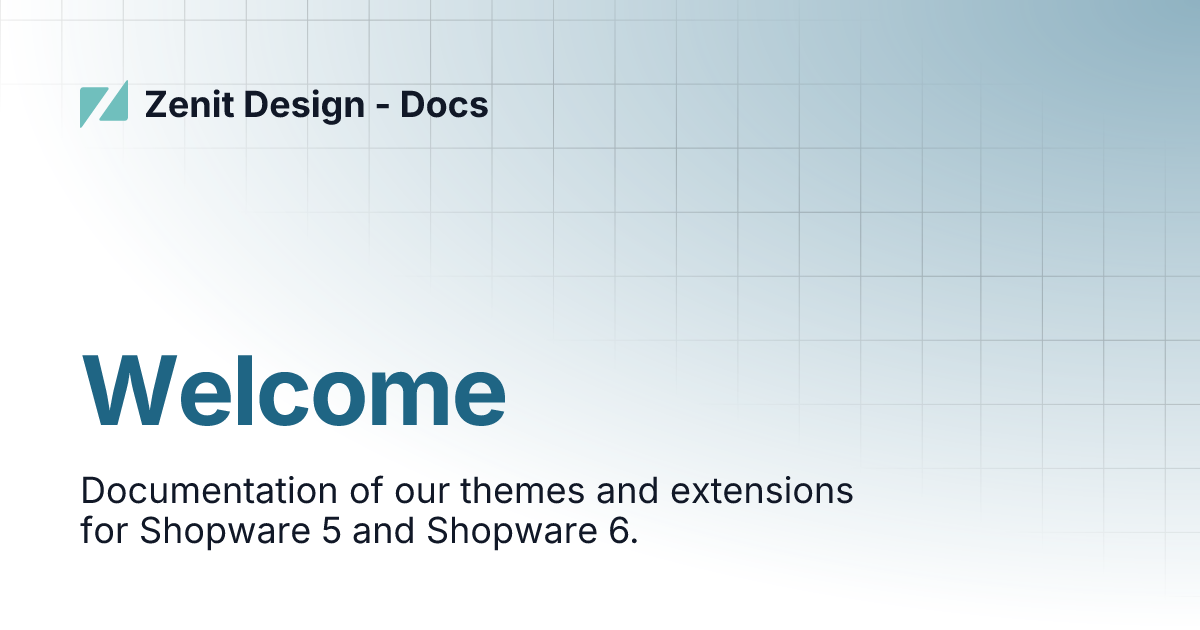 Zenit Design - Docs

Welcome

Documentation of our themes and extensions for Shopware 5 and Shopware 6.